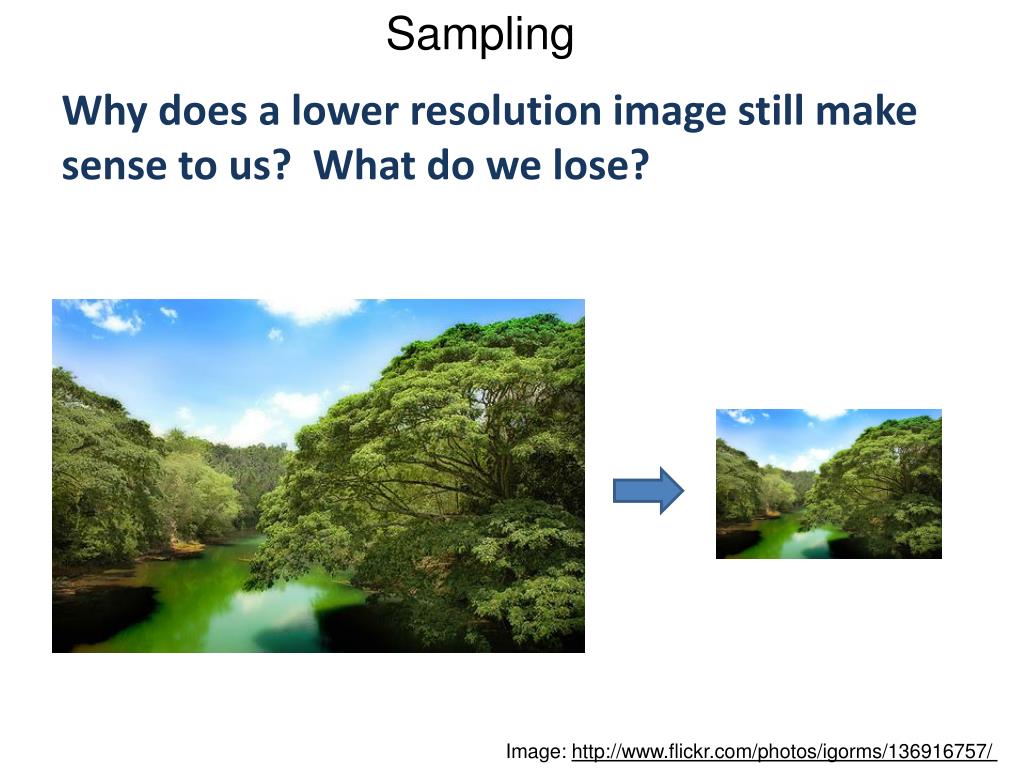 Sampling

Why does a lower resolution image still make sense to us?  What do we lose?

Image: http://www.flickr.com/photos/igorms/136916757/